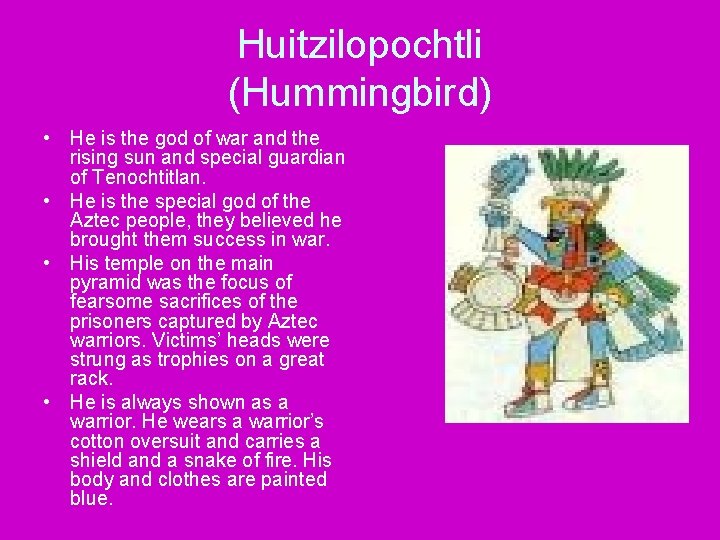 Huitzilopochtli
(Hummingbird)

• He is the god of war and the rising sun and special guardian of Tenochtitlan.
• He is the special god of the Aztec people, they believed he brought them success in war.
• His temple on the main pyramid was the focus of fearsome sacrifices of the prisoners captured by Aztec warriors. Victims' heads were strung as trophies on a great rack.
• He is always shown as a warrior. He wears a warrior's cotton oversuit and carries a shield and a snake of fire. His body and clothes are painted blue.